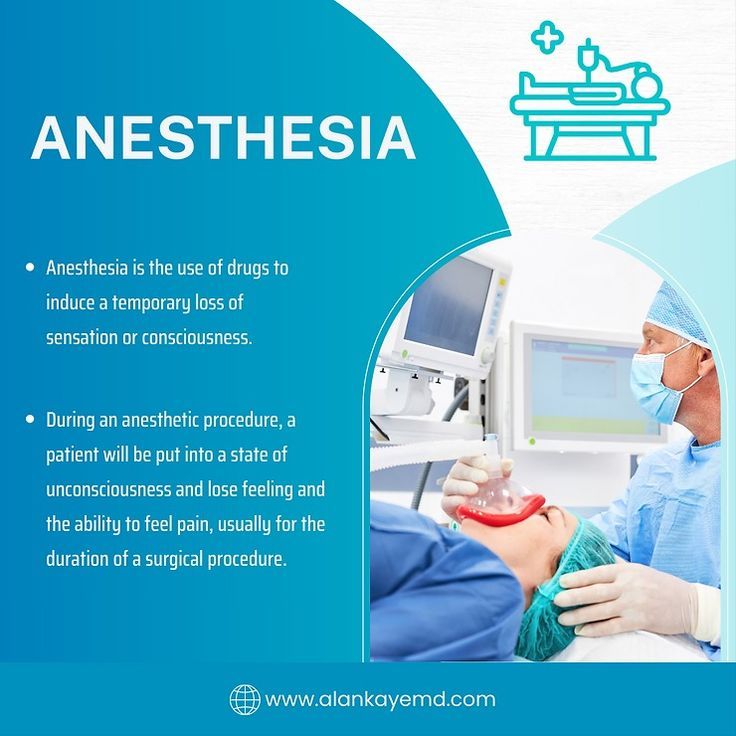 ANESTHESIA

• Anesthesia is the use of drugs to induce a temporary loss of sensation or consciousness.

• During an anesthetic procedure, a patient will be put into a state of unconsciousness and lose feeling and the ability to feel pain, usually for the duration of a surgical procedure.

www.alankayemd.com